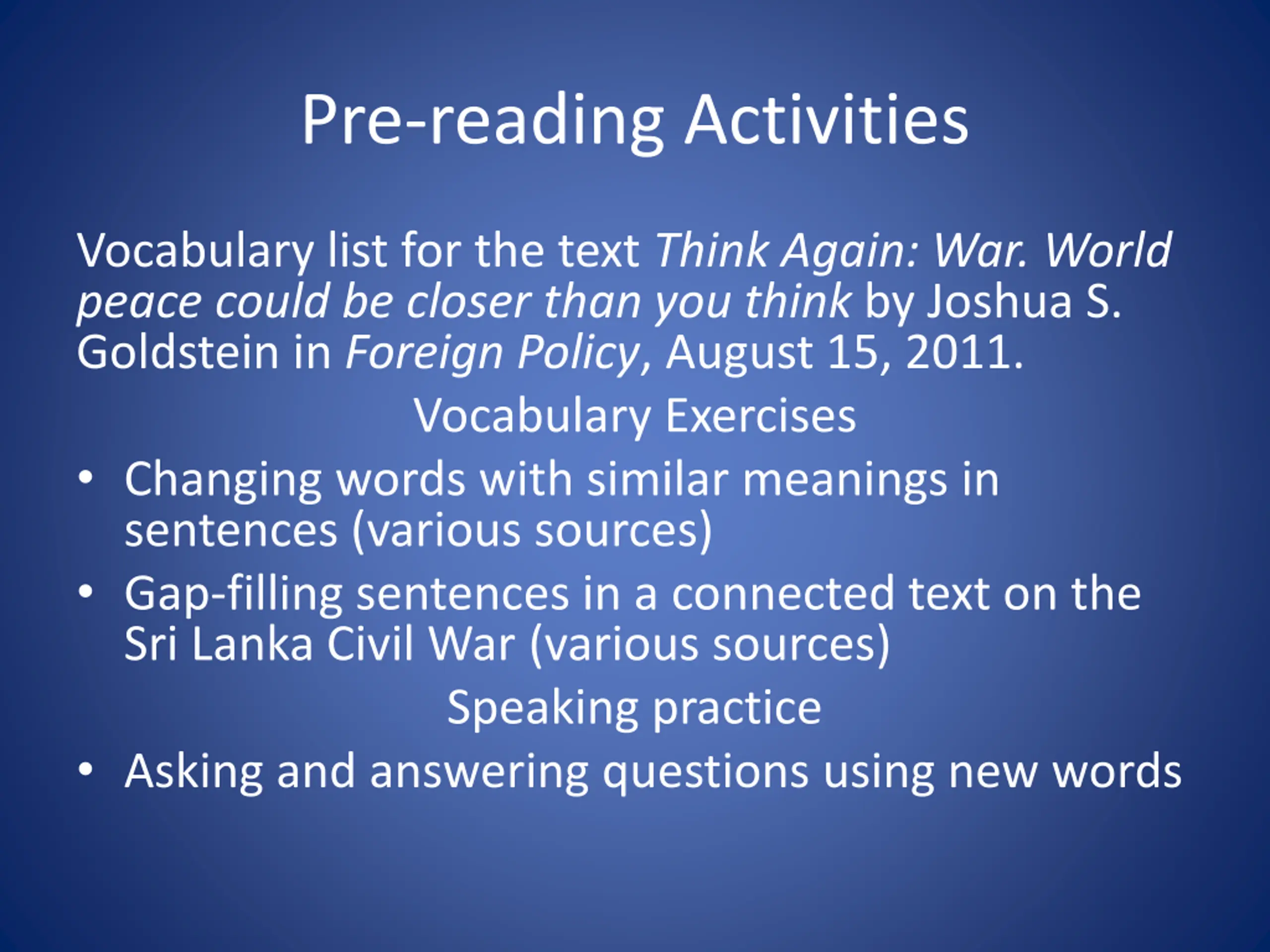 Pre-reading Activities

Vocabulary list for the text Think Again: War. World peace could be closer than you think by Joshua S. Goldstein in Foreign Policy, August 15, 2011.

Vocabulary Exercises

• Changing words with similar meanings in sentences (various sources)
• Gap-filling sentences in a connected text on the Sri Lanka Civil War (various sources)

Speaking practice

• Asking and answering questions using new words